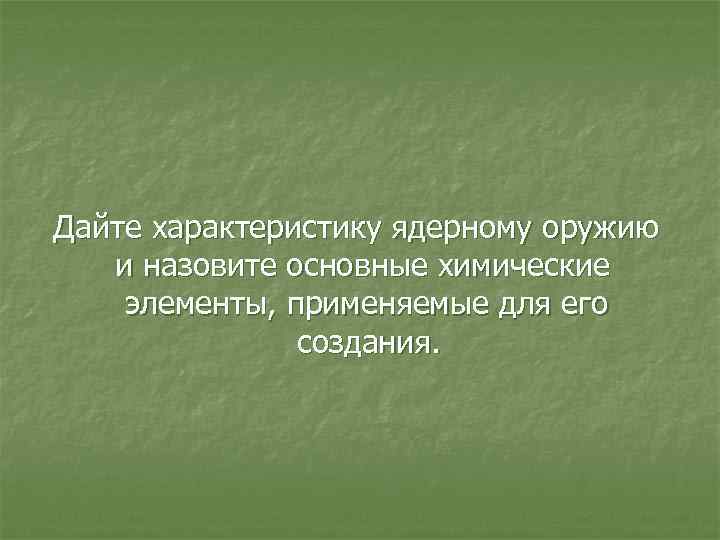 Дайте характеристику ядерному оружию и назовите основные химические элементы, применяемые для его создания.